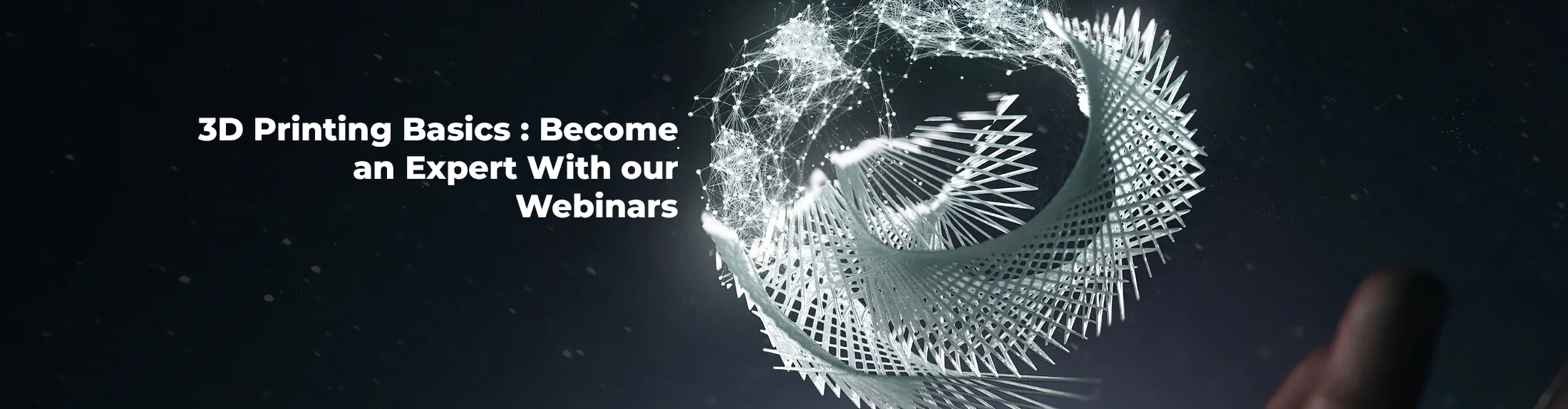 3D Printing Basics : Become an Expert With our Webinars